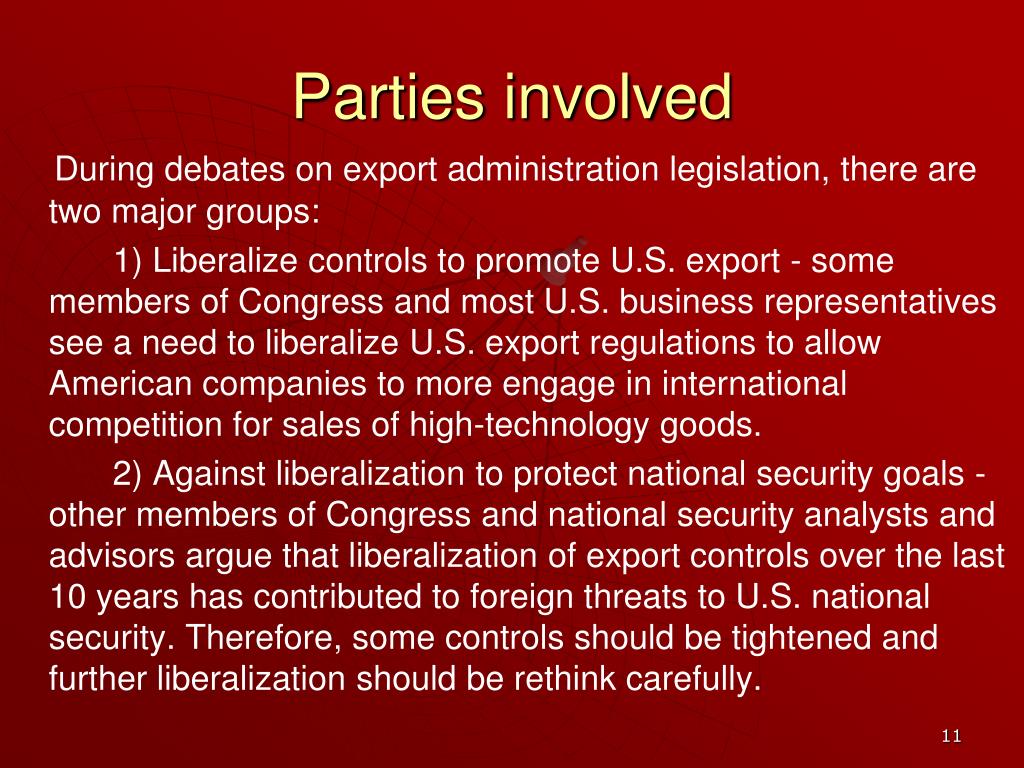 Parties involved

During debates on export administration legislation, there are two major groups:

1) Liberalize controls to promote U.S. export - some members of Congress and most U.S. business representatives see a need to liberalize U.S. export regulations to allow American companies to more engage in international competition for sales of high-technology goods.

2) Against liberalization to protect national security goals - other members of Congress and national security analysts and advisors argue that liberalization of export controls over the last 10 years has contributed to foreign threats to U.S. national security. Therefore, some controls should be tightened and further liberalization should be rethink carefully.

11